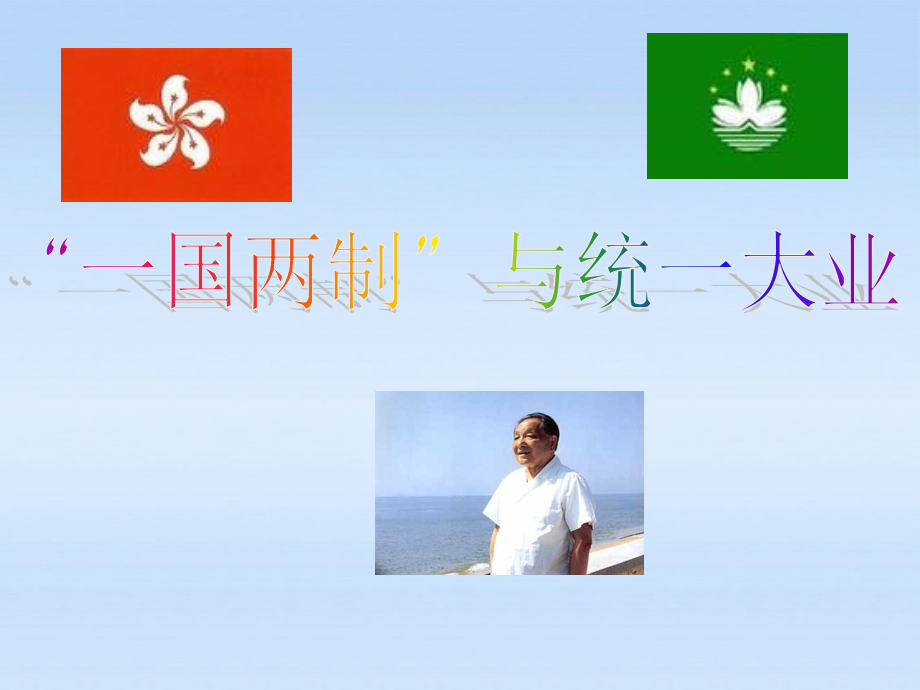 “一国两制”与统一大业